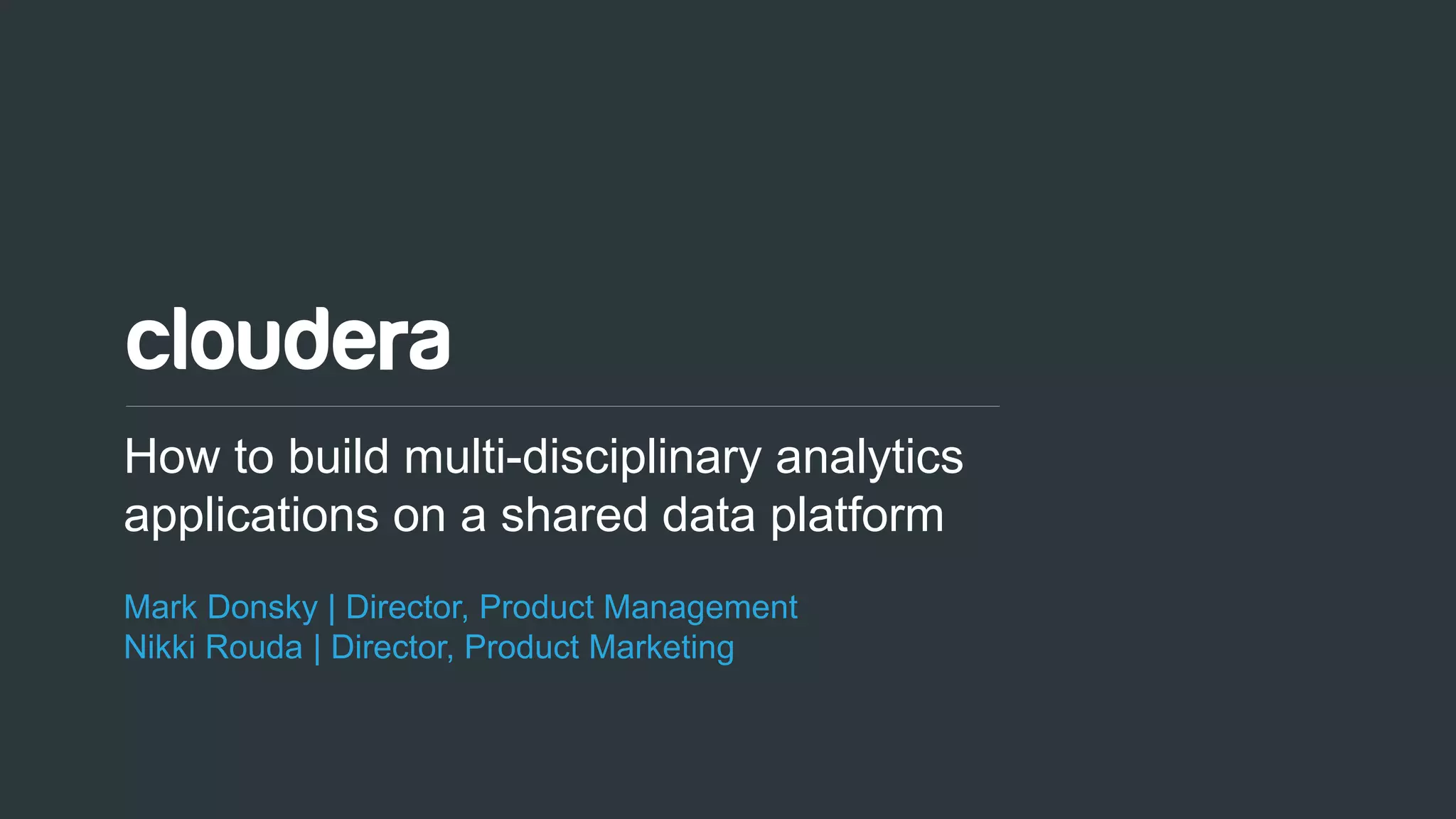 cloudera

How to build multi-disciplinary analytics applications on a shared data platform

Mark Donsky | Director, Product Management
Nikki Rouda | Director, Product Marketing